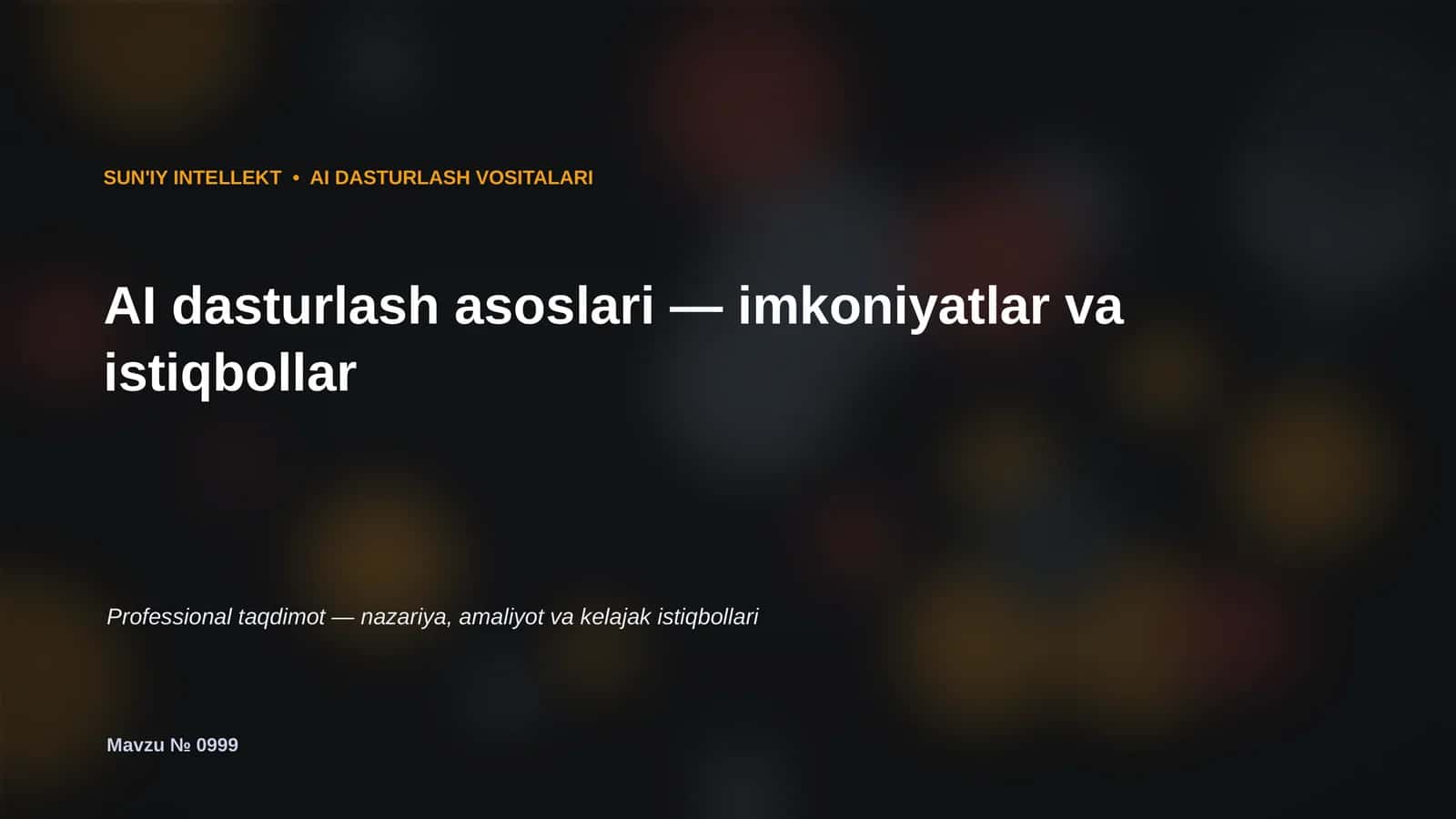 SUN'IY INTELLEKT • AI DASTURLASH VOSITALARI

AI dasturlash asoslari — imkoniyatlar va istiqbollar

Professional taqdimot — nazariya, amaliyot va kelajak istiqbollari

Mavzu № 0999